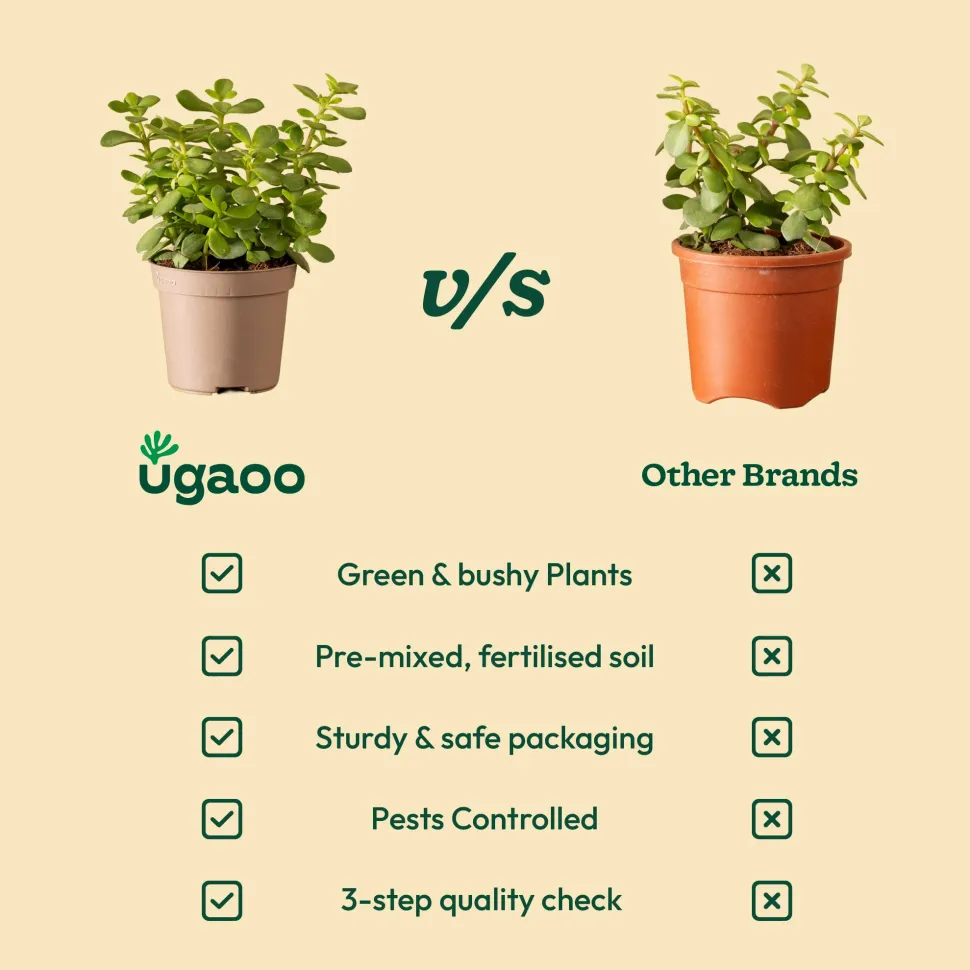 v/s

ugaoo

Other Brands

Green & bushy Plants

Pre-mixed, fertilised soil

Sturdy & safe packaging

Pests Controlled

3-step quality check